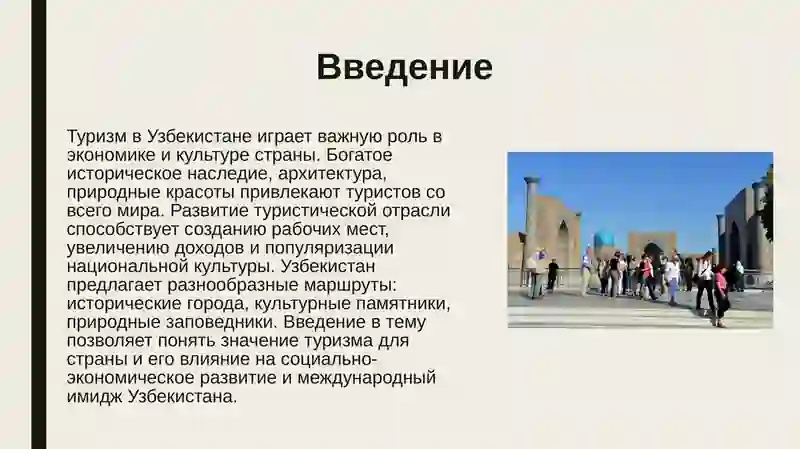 Введение

Туризм в Узбекистане играет важную роль в экономике и культуре страны. Богатое историческое наследие, архитектура, природные красоты привлекают туристов со всего мира. Развитие туристической отрасли способствует созданию рабочих мест, увеличению доходов и популяризации национальной культуры. Узбекистан предлагает разнообразные маршруты: исторические города, культурные памятники, природные заповедники. Введение в тему позволяет понять значение туризма для страны и его влияние на социально-экономическое развитие и международный имидж Узбекистана.